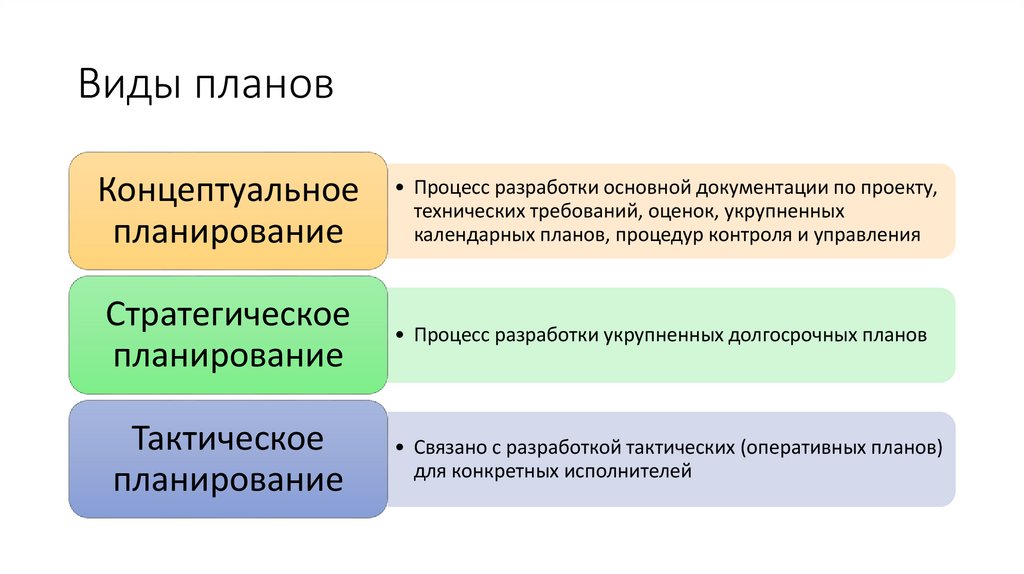 Виды планов

Концептуальное планирование

• Процесс разработки основной документации по проекту, технических требований, оценок, укрупненных календарных планов, процедур контроля и управления

Стратегическое планирование

• Процесс разработки укрупненных долгосрочных планов

Тактическое планирование

• Связано с разработкой тактических (оперативных планов) для конкретных исполнителей